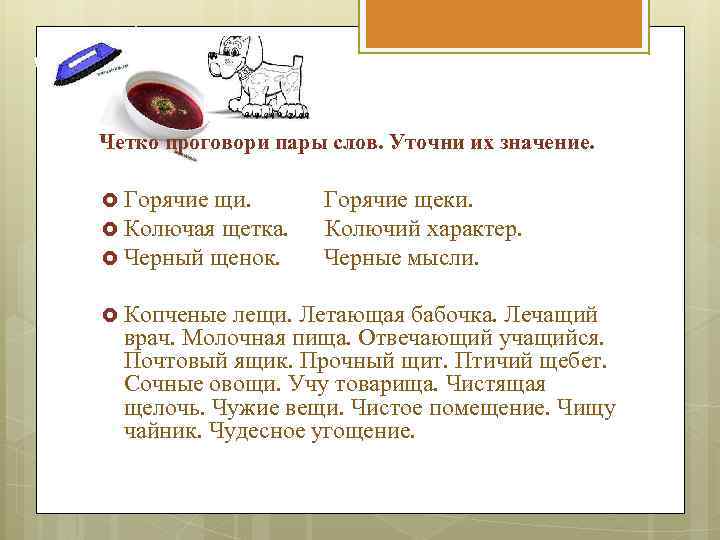 Четко проговори пары слов. Уточни их значение.

Горячие щи. Горячие щеки.
Колючая щетка. Колючий характер.
Черный щенок. Черные мысли.

Копченые лещи. Летающая бабочка. Лечащий врач. Молочная пища. Отвечающий учащийся. Почтовый ящик. Прочный щит. Птичий щебет. Сочные овощи. Учу товарища. Чистящая щелочь. Чужие вещи. Чистое помещение. Чищу чайник. Чудесное угощение.